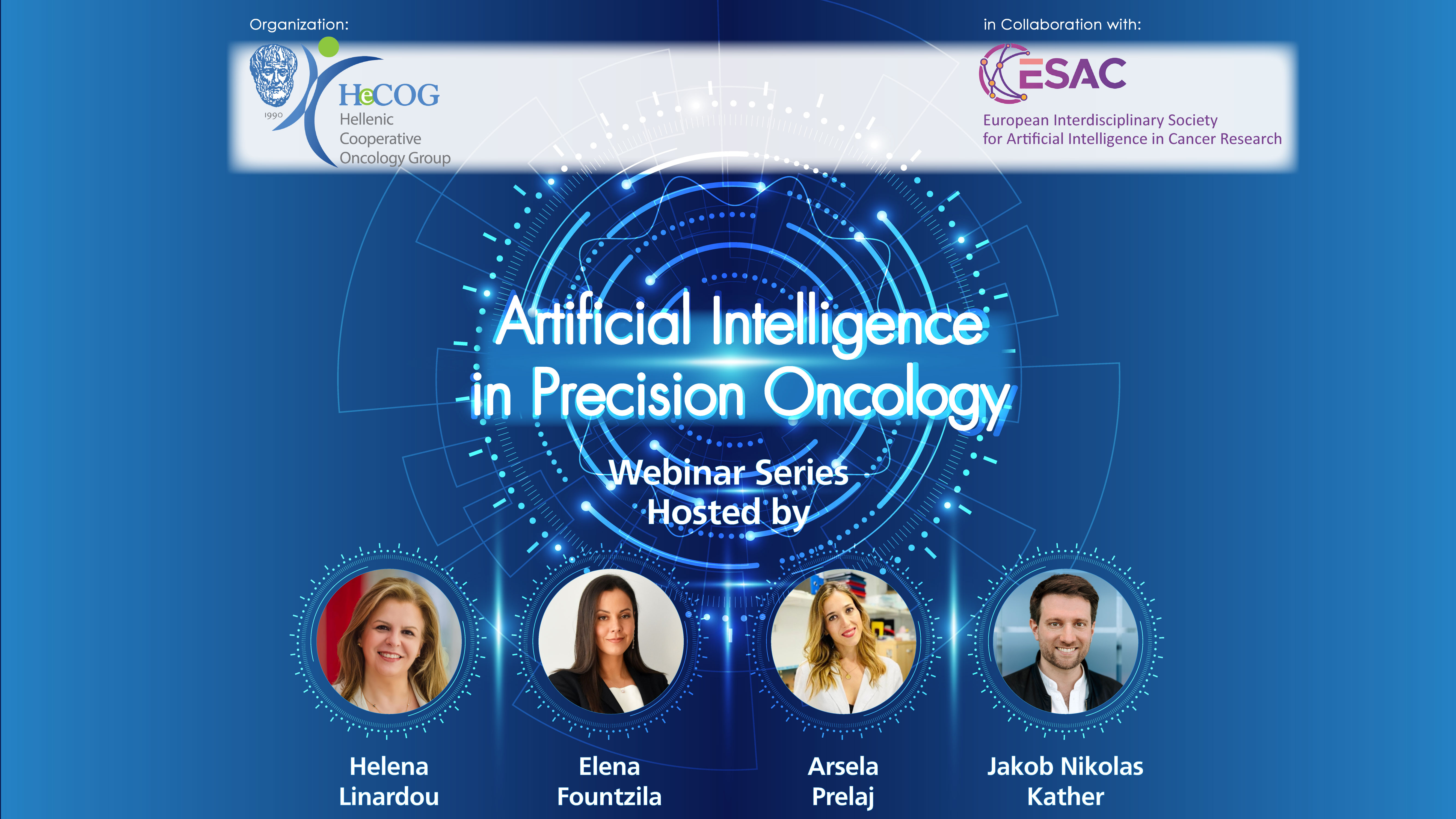 Organization:

1990

HeCOG
Hellenic
Cooperative
Oncology Group

in Collaboration with:

ESAC

European Interdisciplinary Society
for Artificial Intelligence in Cancer Research

Artificial Intelligence
in Precision Oncology

Webinar Series
Hosted by

Helena
Linardou

Elena
Fountzila

Arsela
Prelaj

Jakob Nikolas
Kather